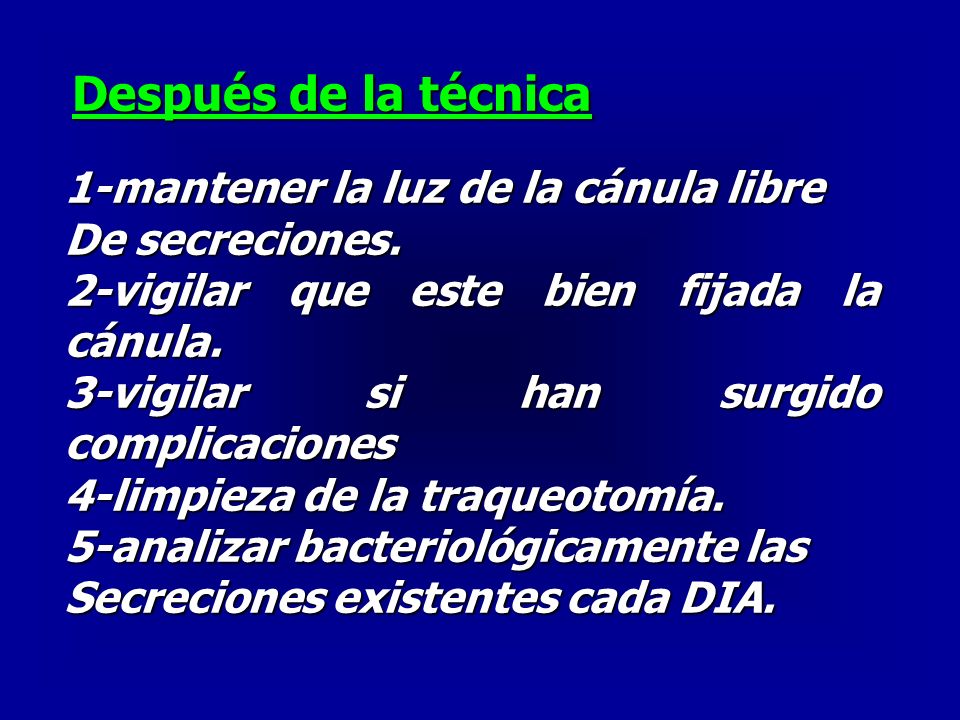 Después de la técnica

1-mantener la luz de la cánula libre
De secreciones.
2-vigilar que este bien fijada la cánula.
3-vigilar si han surgido complicaciones
4-limpieza de la traqueotomía.
5-analizar bacteriológicamente las
Secreciones existentes cada DIA.